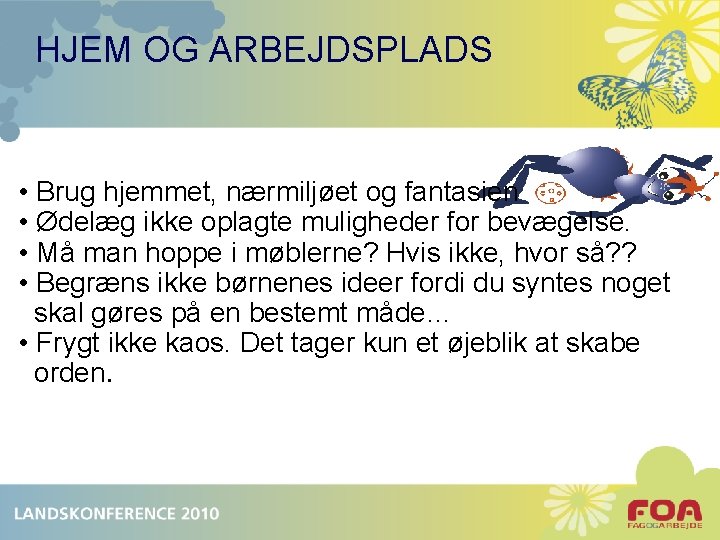 HJEM OG ARBEJDSPLADS

• Brug hjemmet, nærmiljøet og fantasien
• Ødelæg ikke oplagte muligheder for bevægelse.
• Må man hoppe i møblerne? Hvis ikke, hvor så??
• Begræns ikke børnenes ideer fordi du syntes noget skal gøres på en bestemt måde…
• Frygt ikke kaos. Det tager kun et øjeblik at skabe orden.

LANDSKONFERENCE 2010

FOA
FAG OG ARBEJDE